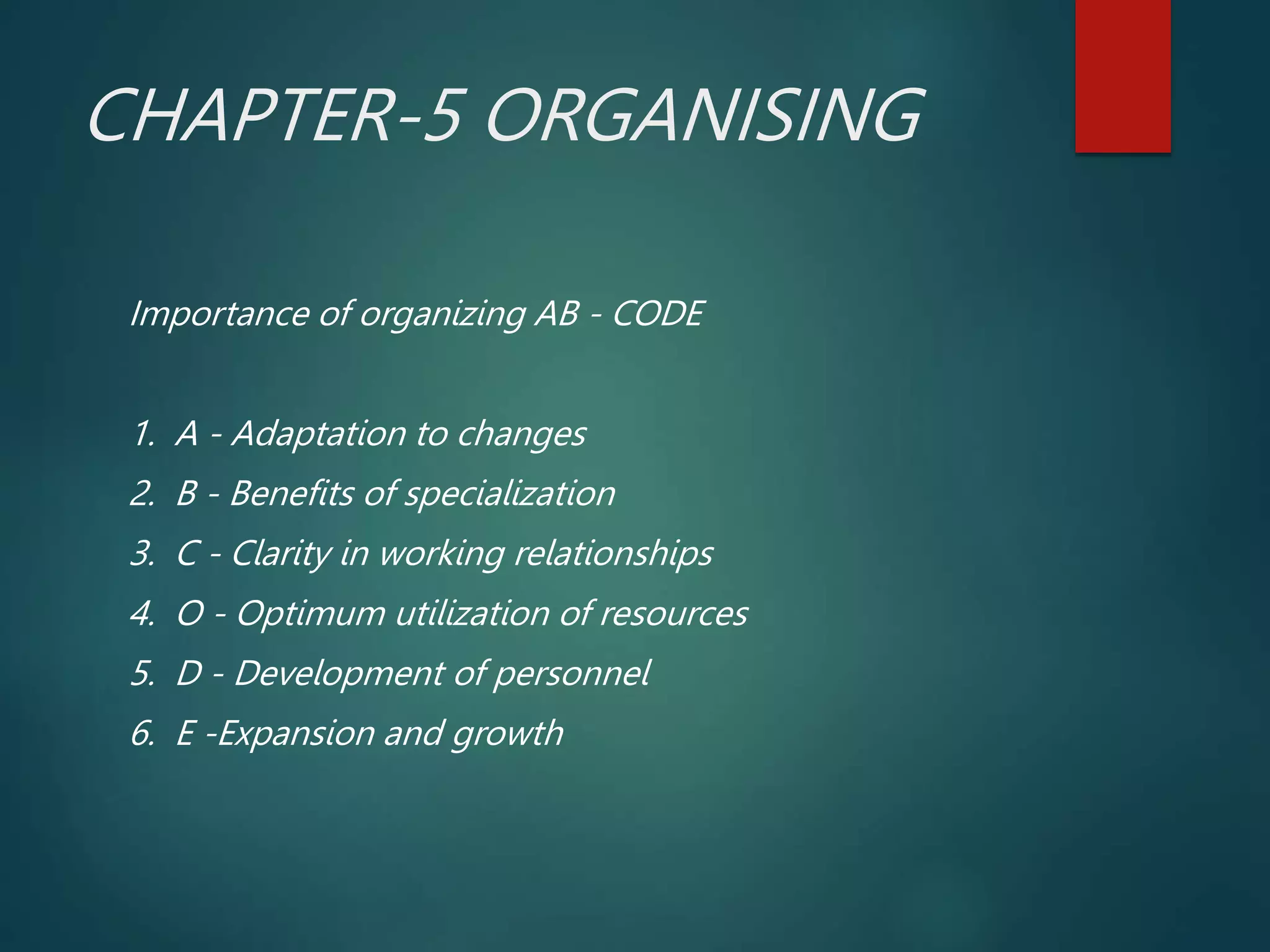 CHAPTER-5 ORGANISING

Importance of organizing AB - CODE

1. A - Adaptation to changes
2. B - Benefits of specialization
3. C - Clarity in working relationships
4. O - Optimum utilization of resources
5. D - Development of personnel
6. E -Expansion and growth